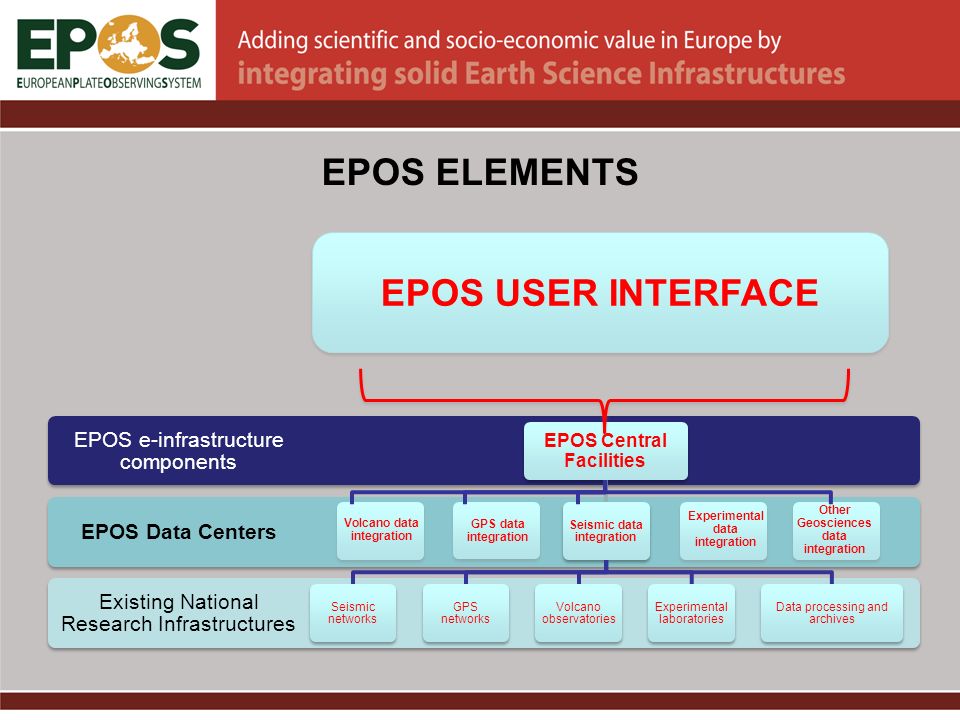 EPOS
EUROPEANPLATEOBSERVINGSYSTEM

Adding scientific and socio-economic value in Europe by
integrating solid Earth Science Infrastructures

EPOS ELEMENTS

EPOS USER INTERFACE

EPOS e-infrastructure components

EPOS Central Facilities

EPOS Data Centers

Volcano data integration

GPS data integration

Seismic data integration

Experimental data integration

Other Geosciences data integration

Existing National Research Infrastructures

Seismic networks

GPS networks

Volcano observatories

Experimental laboratories

Data processing and archives